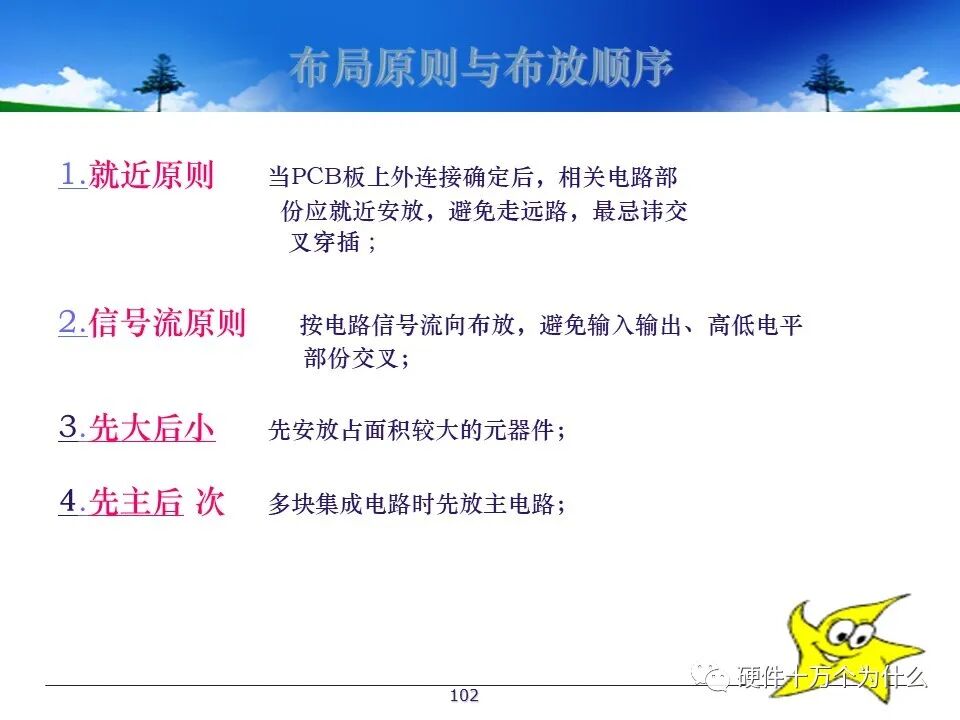 布局原则与布放顺序

1.就近原则　当PCB板上外连接确定后，相关电路部份应就近安放，避免走远路，最忌讳交叉穿插；

2.信号流原则　按电路信号流向布放，避免输入输出、高低电平部份交叉；

3.先大后小　先安放占面积较大的元器件；

4.先主后 次　多块集成电路时先放主电路；

硬件十万个为什么

102